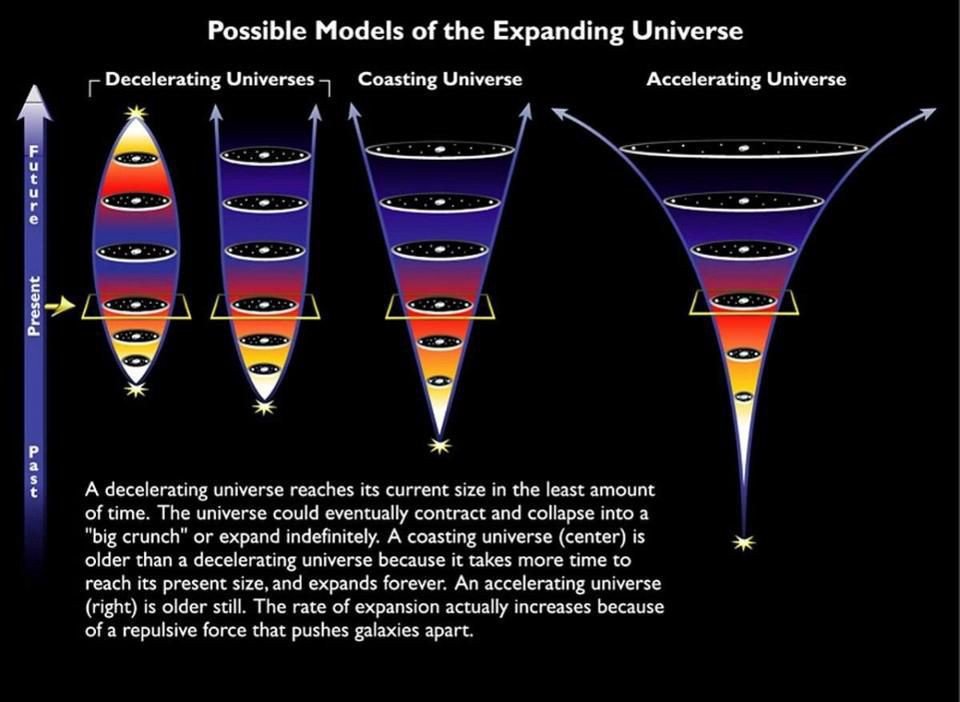 Possible Models of the Expanding Universe

Decelerating Universes

Coasting Universe

Accelerating Universe

Future

Present

Past

A decelerating universe reaches its current size in the least amount of time. The universe could eventually contract and collapse into a "big crunch" or expand indefinitely. A coasting universe (center) is older than a decelerating universe because it takes more time to reach its present size, and expands forever. An accelerating universe (right) is older still. The rate of expansion actually increases because of a repulsive force that pushes galaxies apart.